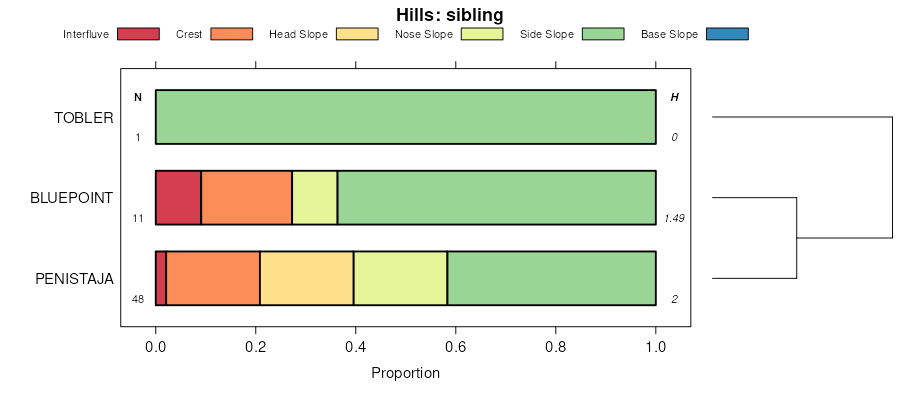 Hills: sibling

Interfluve Crest Head Slope Nose Slope Side Slope Base Slope

N
H

TOBLER
1
0

BLUEPOINT
11
1.49

PENISTAJA
48
2

0.0 0.2 0.4 0.6 0.8 1.0

Proportion